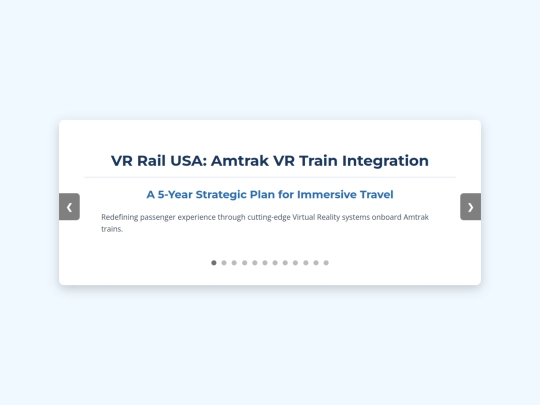 VR Rail USA: Amtrak VR Train Integration

A 5-Year Strategic Plan for Immersive Travel

❮

❯

Redefining passenger experience through cutting-edge Virtual Reality systems onboard Amtrak trains.